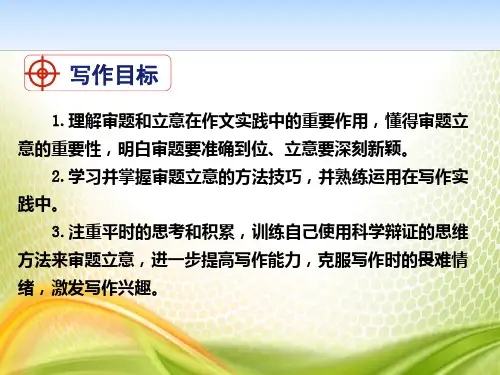 写作目标

1. 理解审题和立意在作文实践中的重要作用，懂得审题立意的重要性，明白审题要准确到位、立意要深刻新颖。

2. 学习并掌握审题立意的方法技巧，并熟练运用在写作实践中。

3. 注重平时的思考和积累，训练自己使用科学辩证的思维方法来审题立意，进一步提高写作能力，克服写作时的畏难情绪，激发写作兴趣。